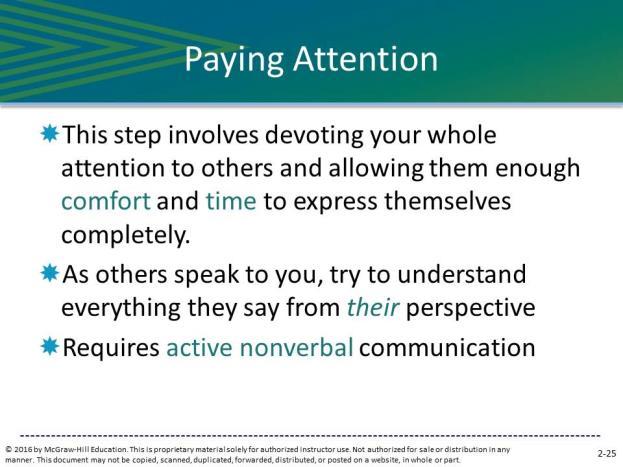 Paying Attention

This step involves devoting your whole attention to others and allowing them enough comfort and time to express themselves completely.

As others speak to you, try to understand everything they say from their perspective

Requires active nonverbal communication

© 2016 by McGraw-Hill Education. This is proprietary material solely for authorized instructor use. Not authorized for sale or distribution in any manner. This document may not be copied, scanned, duplicated, forwarded, distributed, or posted on a website, in whole or part.

2-25